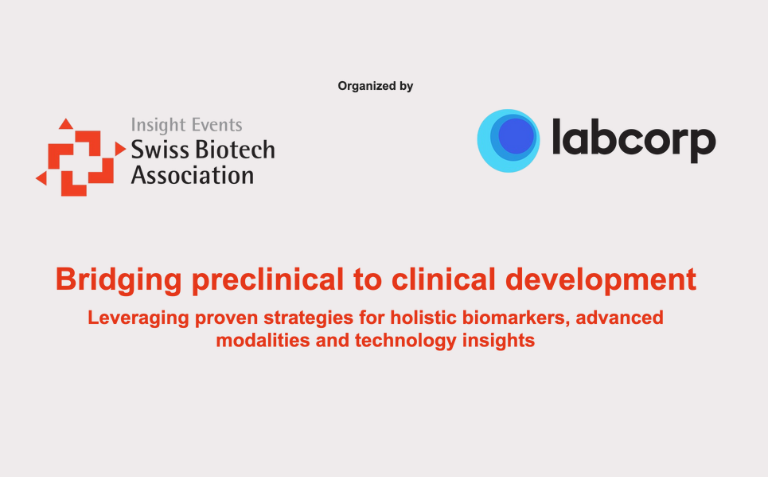 Organized by

Insight Events
Swiss Biotech
Association

labcorp

Bridging preclinical to clinical development

Leveraging proven strategies for holistic biomarkers, advanced modalities and technology insights